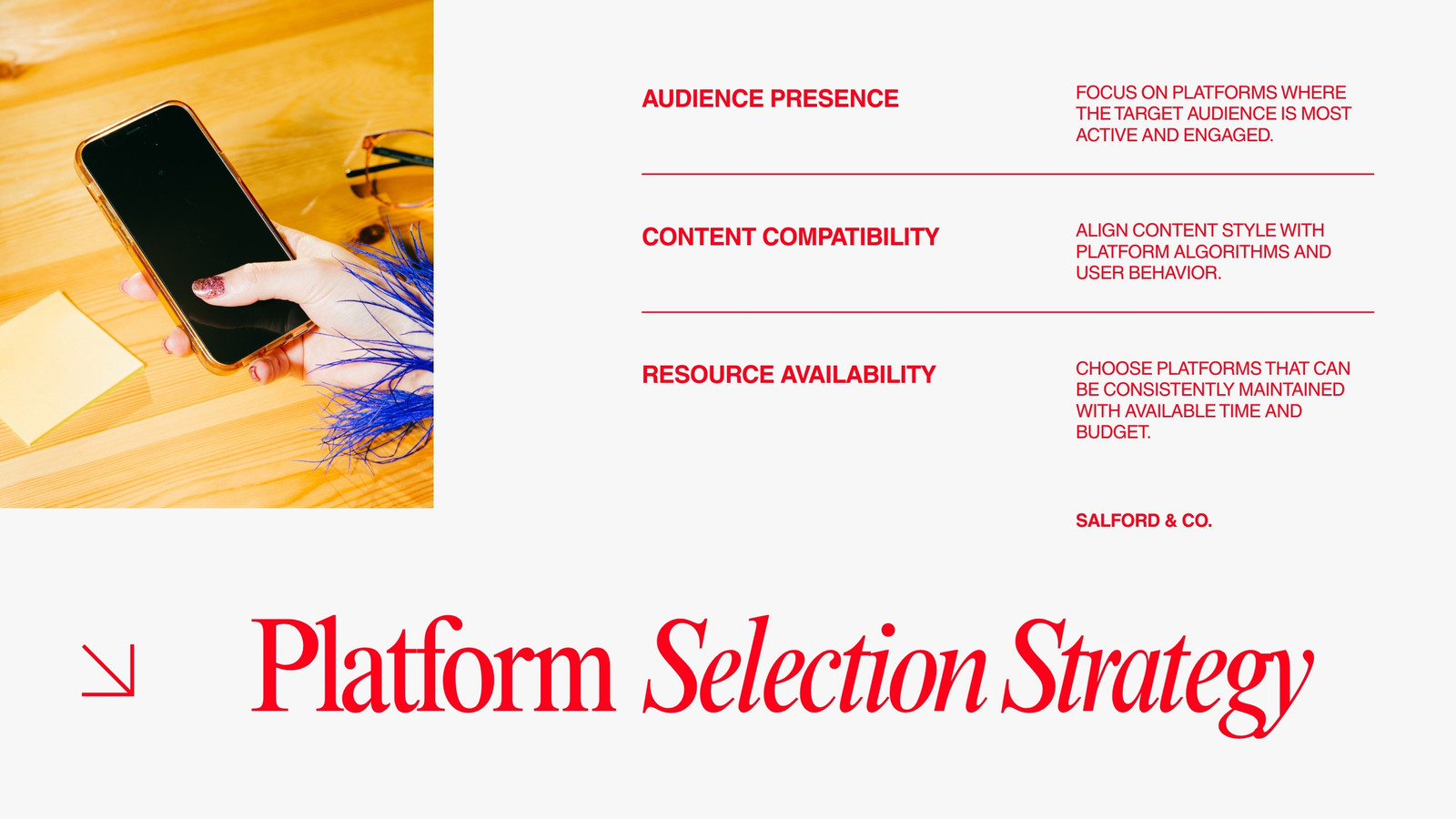 AUDIENCE PRESENCE

FOCUS ON PLATFORMS WHERE THE TARGET AUDIENCE IS MOST ACTIVE AND ENGAGED.

CONTENT COMPATIBILITY

ALIGN CONTENT STYLE WITH PLATFORM ALGORITHMS AND USER BEHAVIOR.

RESOURCE AVAILABILITY

CHOOSE PLATFORMS THAT CAN BE CONSISTENTLY MAINTAINED WITH AVAILABLE TIME AND BUDGET.

SALFORD & CO.

Platform Selection Strategy